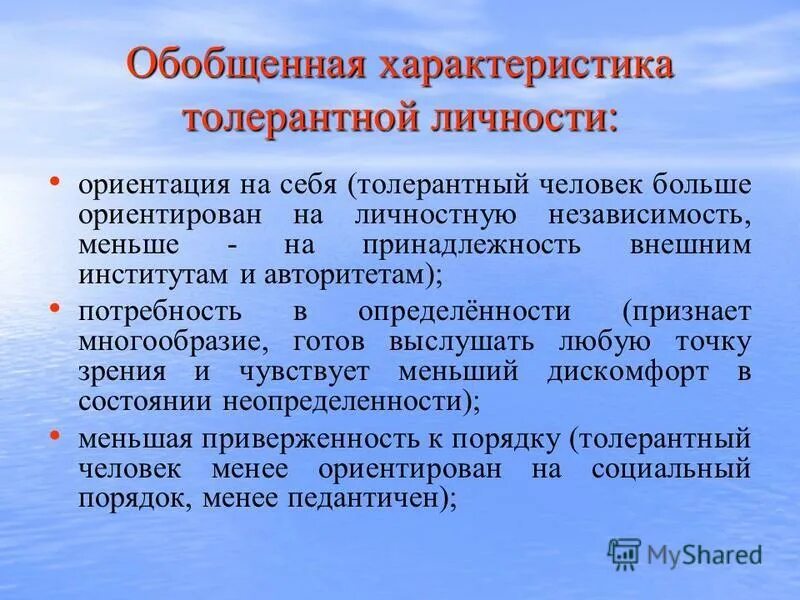 Обобщенная характеристика толерантной личности:

• ориентация на себя (толерантный человек больше ориентирован на личностную независимость, меньше - на принадлежность внешним институтам и авторитетам);

• потребность в определённости (признает многообразие, готов выслушать любую точку зрения и чувствует меньший дискомфорт в состоянии неопределенности);

• меньшая приверженность к порядку (толерантный человек менее ориентирован на социальный порядок, менее педантичен);

MyShared